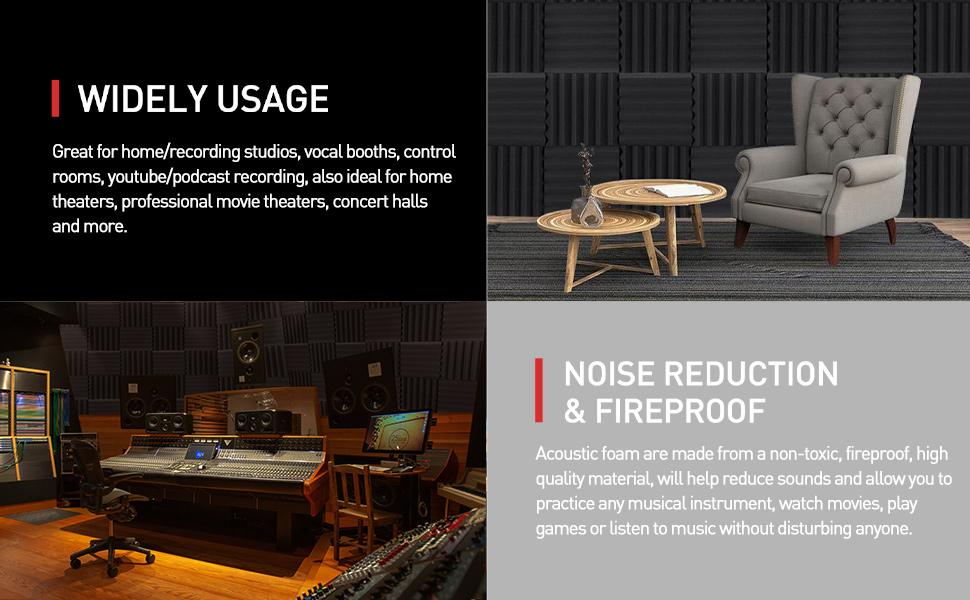 WIDELY USAGE

Great for home/recording studios, vocal booths, control rooms, youtube/podcast recording, also ideal for home theaters, professional movie theaters, concert halls and more.

NOISE REDUCTION & FIREPROOF

Acoustic foam are made from a non-toxic, fireproof, high quality material, will help reduce sounds and allow you to practice any musical instrument, watch movies, play games or listen to music without disturbing anyone.